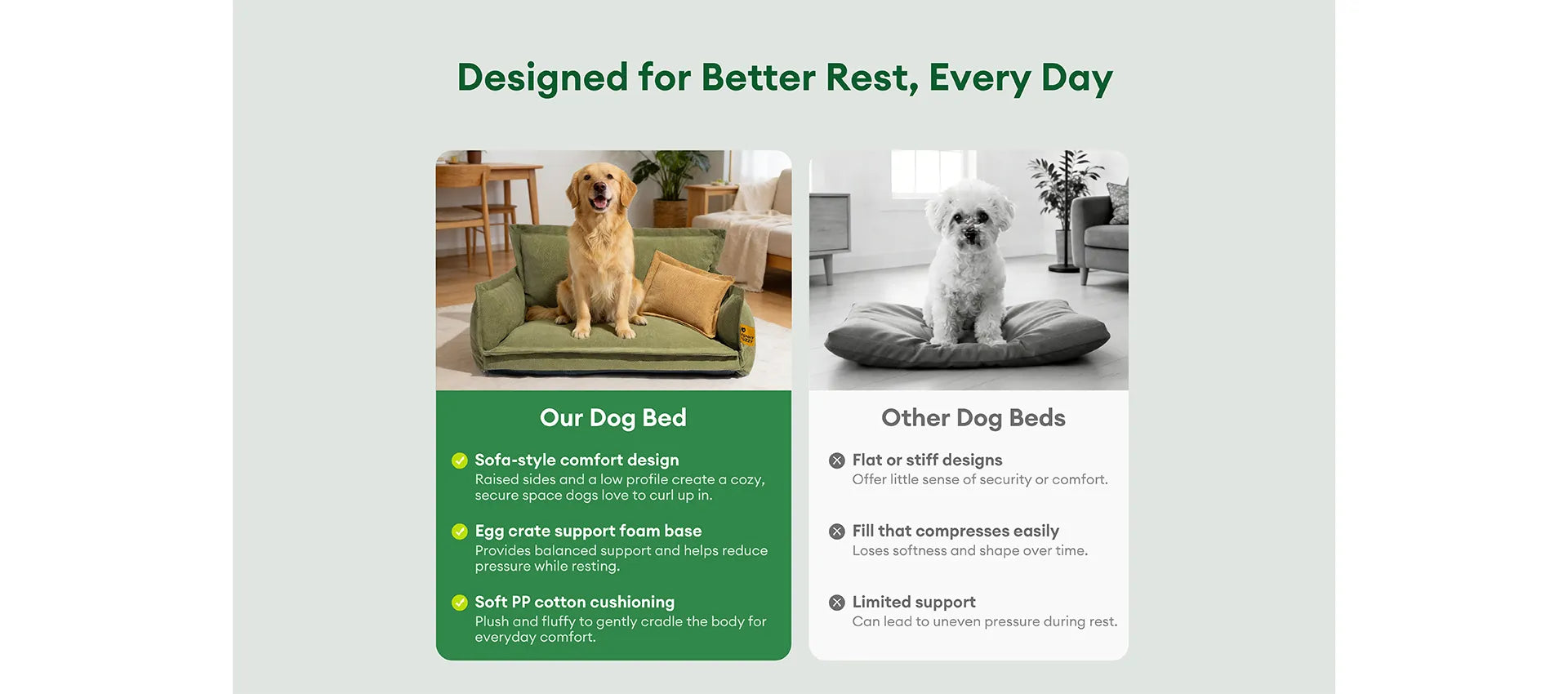 Designed for Better Rest, Every Day

Our Dog Bed

Sofa-style comfort design
Raised sides and a low profile create a cozy, secure space dogs love to curl up in.

Egg crate support foam base
Provides balanced support and helps reduce pressure while resting.

Soft PP cotton cushioning
Plush and fluffy to gently cradle the body for everyday comfort.

Other Dog Beds

Flat or stiff designs
Offer little sense of security or comfort.

Fill that compresses easily
Loses softness and shape over time.

Limited support
Can lead to uneven pressure during rest.